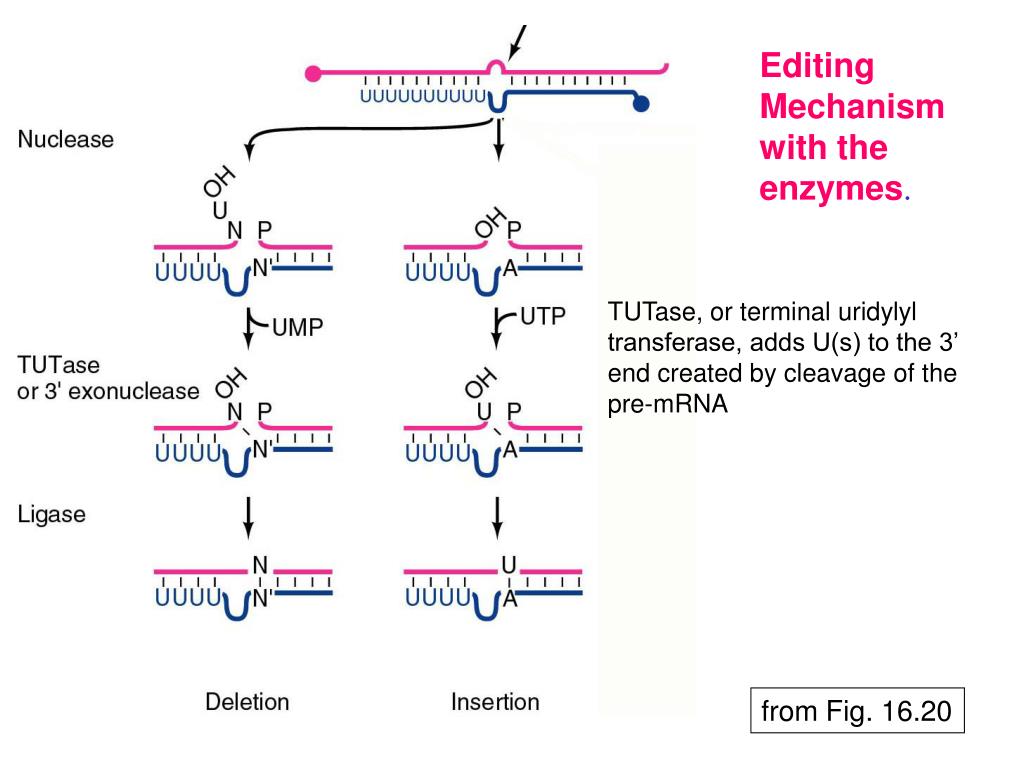 Editing Mechanism with the enzymes.

UUUUUUUUUU

Nuclease

OH
U
N P
UUUU N'

OH P
UUUU A

UMP

UTP

TUTase, or terminal uridylyl transferase, adds U(s) to the 3' end created by cleavage of the pre-mRNA

TUTase
or 3' exonuclease

OH
N P
UUUU N'

OH
U P
UUUU A

Ligase

N
UUUU N'

U
UUUU A

Deletion

Insertion

from Fig. 16.20